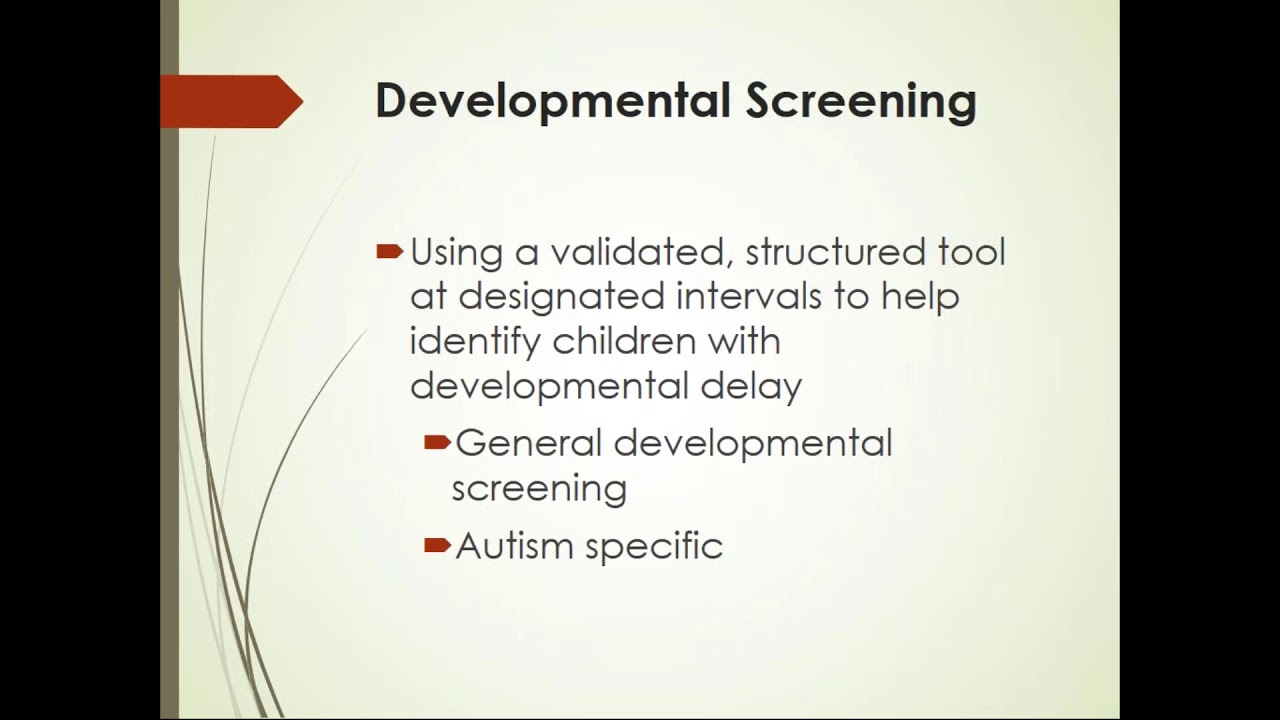 Developmental Screening

Using a validated, structured tool at designated intervals to help identify children with developmental delay

General developmental screening

Autism specific